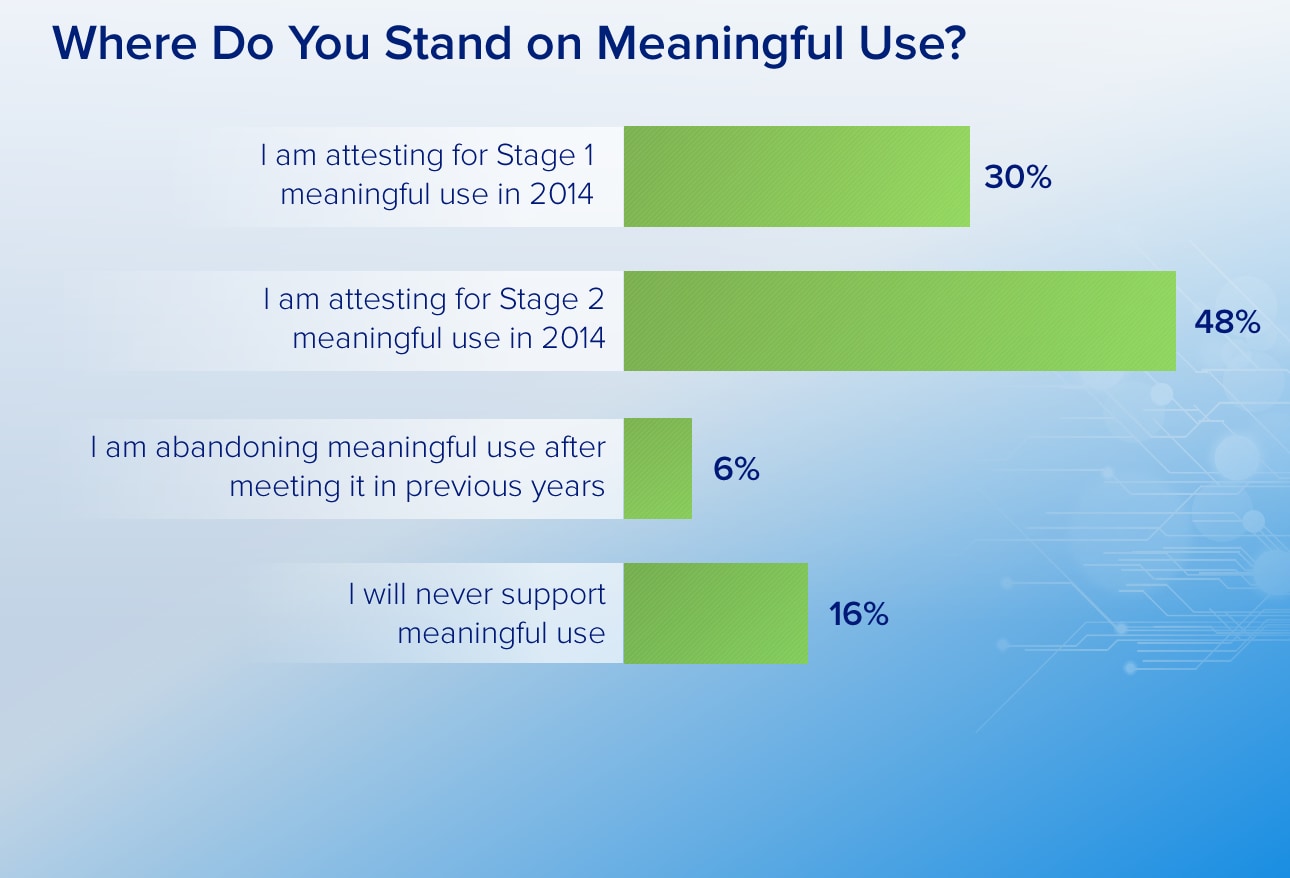 Where Do You Stand on Meaningful Use?

I am attesting for Stage 1 meaningful use in 2014
30%

I am attesting for Stage 2 meaningful use in 2014
48%

I am abandoning meaningful use after meeting it in previous years
6%

I will never support meaningful use
16%